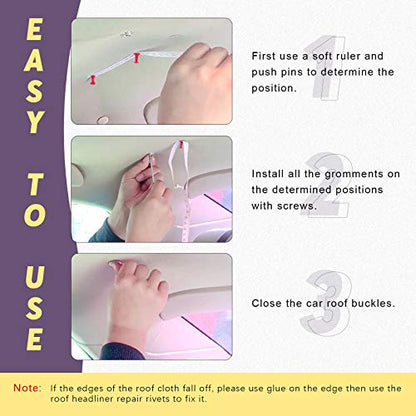 EASY TO USE

1
First use a soft ruler and push pins to determine the position.

2
Install all the gromments on the determined positions with screws.

3
Close the car roof buckles.

Note: If the edges of the roof cloth fall off, please use glue on the edge then use the roof headliner repair rivets to fix it.